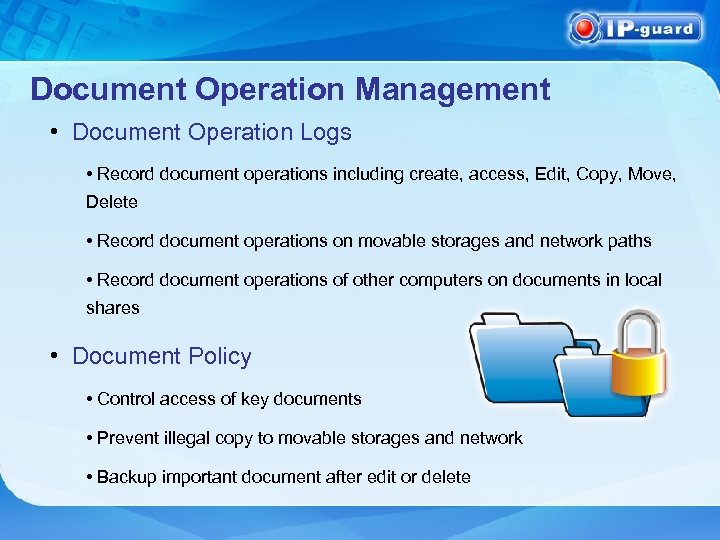 IP-guard

Document Operation Management

• Document Operation Logs

• Record document operations including create, access, Edit, Copy, Move, Delete

• Record document operations on movable storages and network paths

• Record document operations of other computers on documents in local shares

• Document Policy

• Control access of key documents

• Prevent illegal copy to movable storages and network

• Backup important document after edit or delete